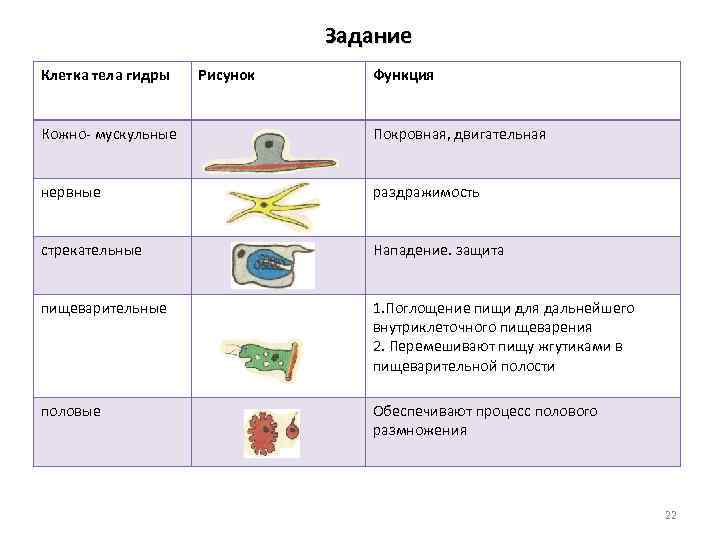 Задание

| Клетка тела гидры | Рисунок | Функция |
|---|---|---|
| Кожно- мускульные | | Покровная, двигательная |
| нервные | | раздражимость |
| стрекательные | | Нападение. защита |
| пищеварительные | | 1.Поглощение пищи для дальнейшего внутриклеточного пищеварения 2. Перемешивают пищу жгутиками в пищеварительной полости |
| половые | | Обеспечивают процесс полового размножения |

22